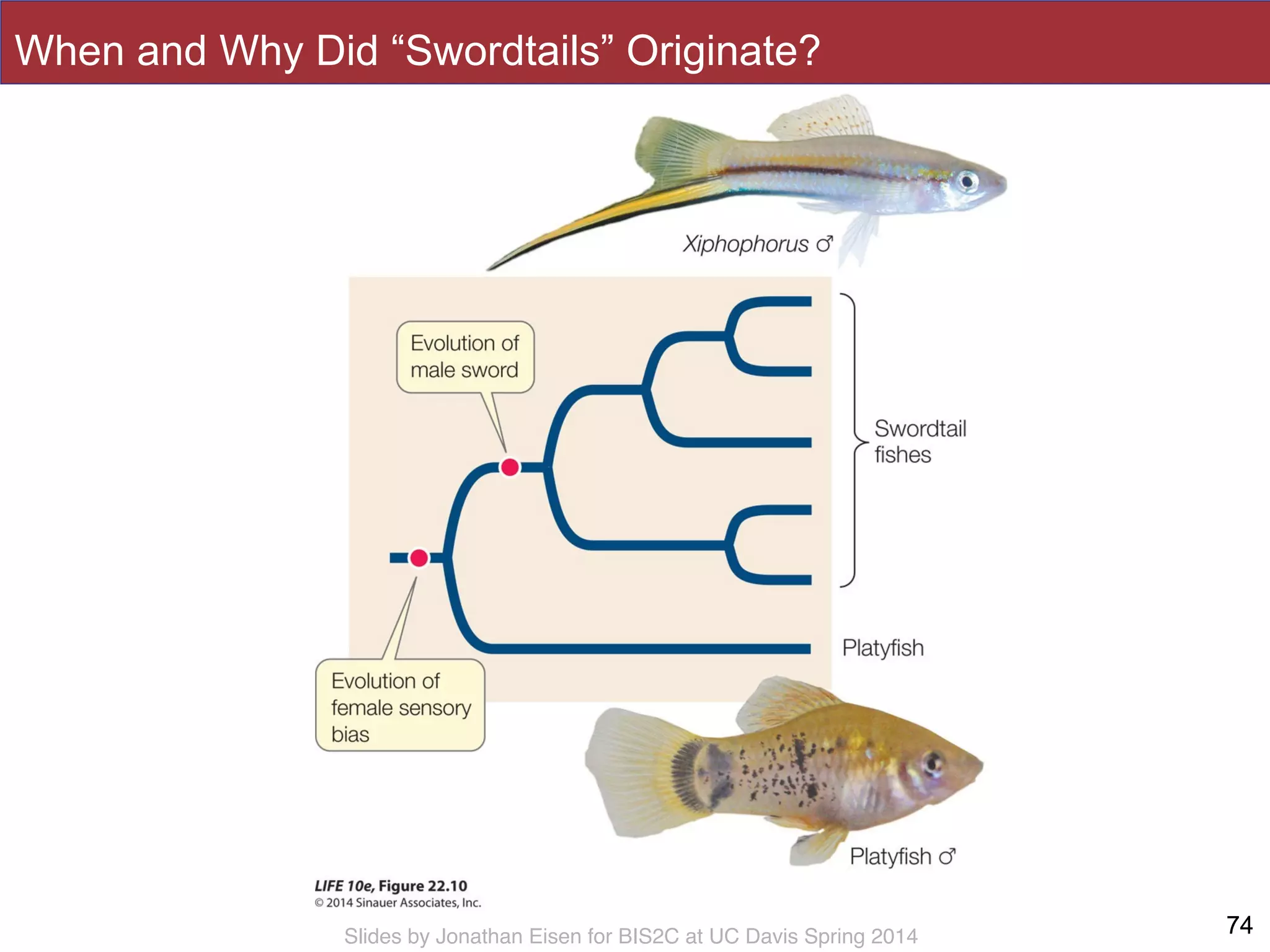 When and Why Did “Swordtails” Originate?

Xiphophorus ♂

Evolution of male sword

Swordtail fishes

Platyfish

Evolution of female sensory bias

Platyfish ♂

LIFE 10e, Figure 22.10
© 2014 Sinauer Associates, Inc.

Slides by Jonathan Eisen for BIS2C at UC Davis Spring 2014

74